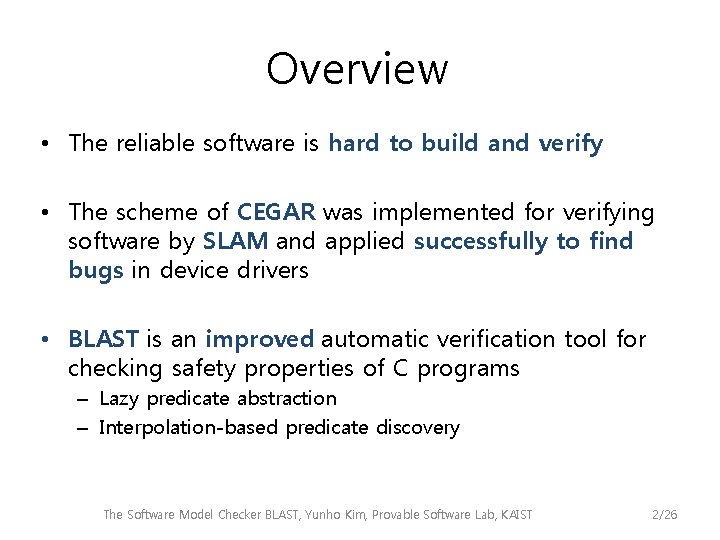 Overview

• The reliable software is hard to build and verify

• The scheme of CEGAR was implemented for verifying software by SLAM and applied successfully to find bugs in device drivers

• BLAST is an improved automatic verification tool for checking safety properties of C programs
– Lazy predicate abstraction
– Interpolation-based predicate discovery

The Software Model Checker BLAST, Yunho Kim, Provable Software Lab, KAIST

2/26